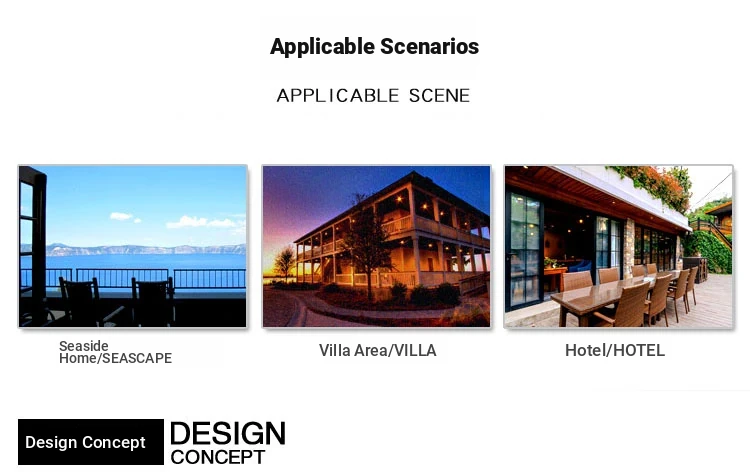 Applicable Scenarios

APPLICABLE SCENE

Seaside Home/SEASCAPE

Villa Area/VILLA

Hotel/HOTEL

Design Concept

DESIGN CONCEPT